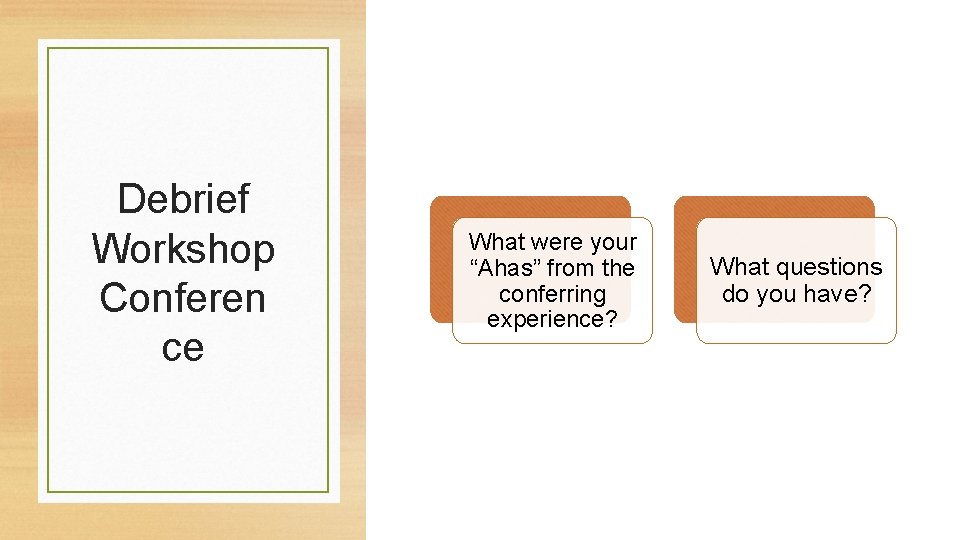 Debrief Workshop Conferen ce

What were your “Ahas” from the conferring experience?

What questions do you have?